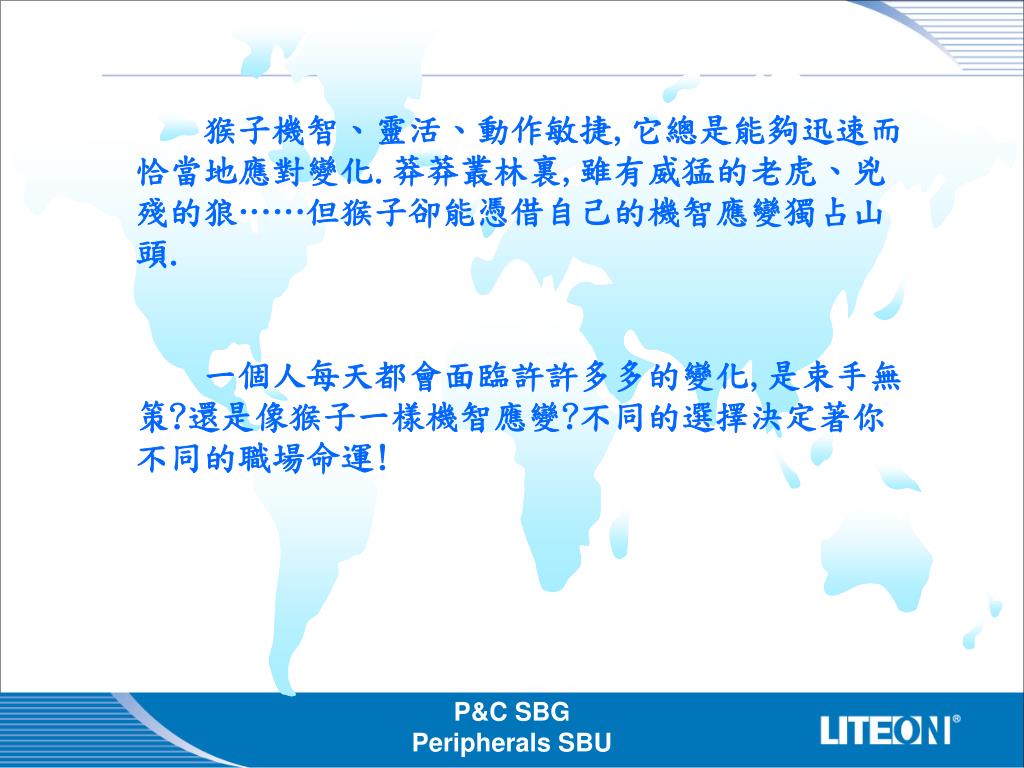 猴子機智、靈活、動作敏捷, 它總是能夠迅速而恰當地應對變化. 莽莽叢林裏, 雖有威猛的老虎、兇殘的狼……但猴子卻能憑借自己的機智應變獨占山頭.

一個人每天都會面臨許許多多的變化, 是束手無策?還是像猴子一樣機智應變?不同的選擇決定著你不同的職場命運!

P&C SBG
Peripherals SBU

LITEON®